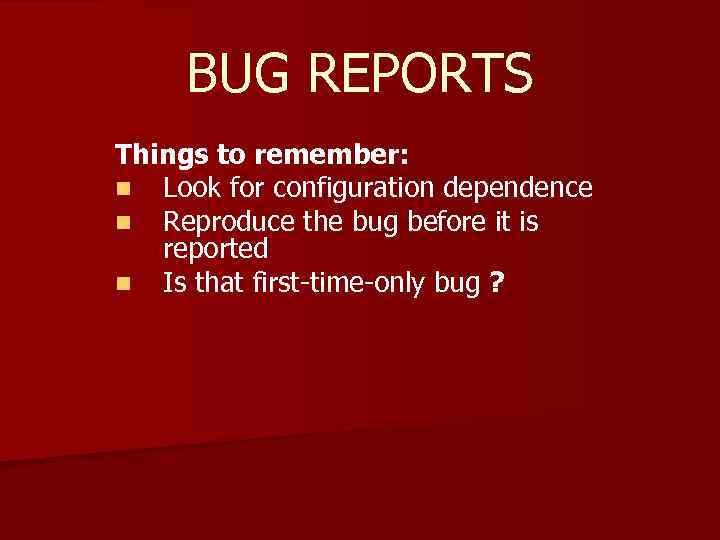 BUG REPORTS

Things to remember:

- Look for configuration dependence
- Reproduce the bug before it is reported
- Is that first-time-only bug ?